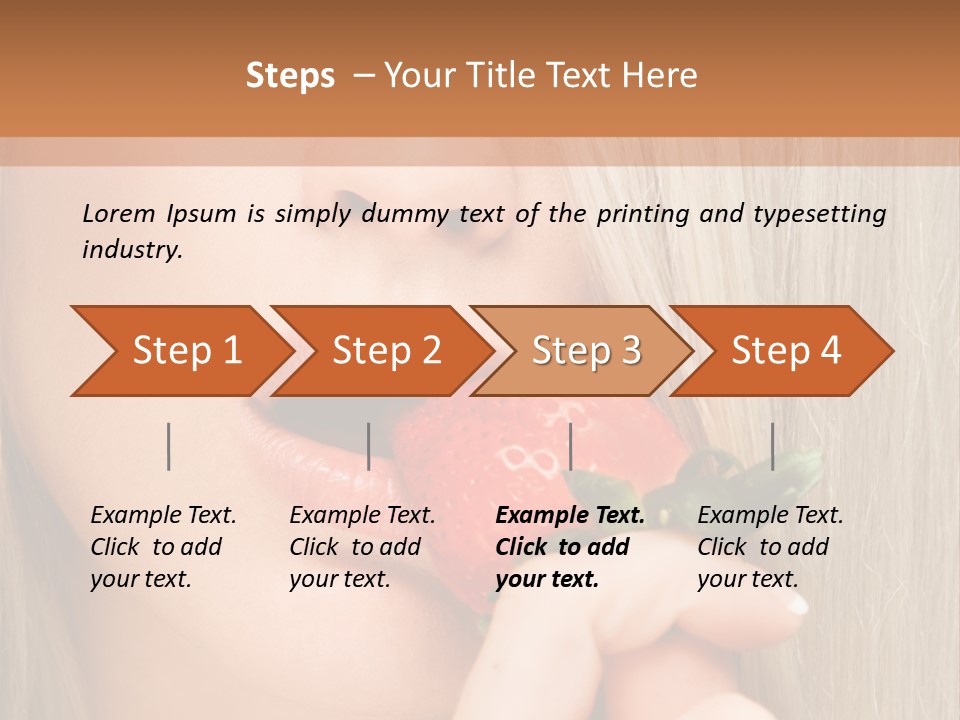 Steps – Your Title Text Here

Lorem Ipsum is simply dummy text of the printing and typesetting industry.

Step 1

Step 2

Step 3

Step 4

Example Text. Click to add your text.

Example Text. Click to add your text.

Example Text. Click to add your text.

Example Text. Click to add your text.